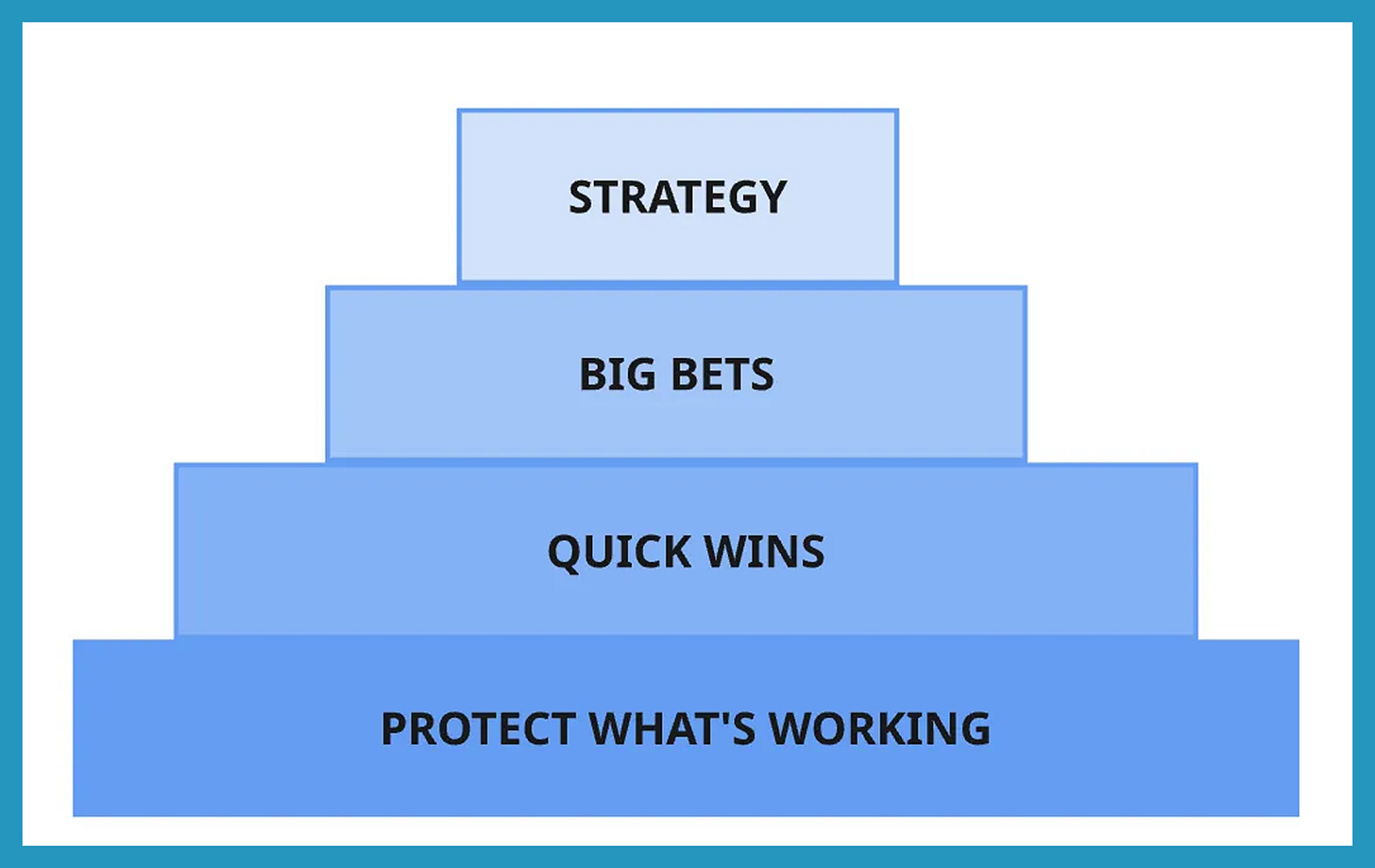 STRATEGY

BIG BETS

QUICK WINS

PROTECT WHAT'S WORKING